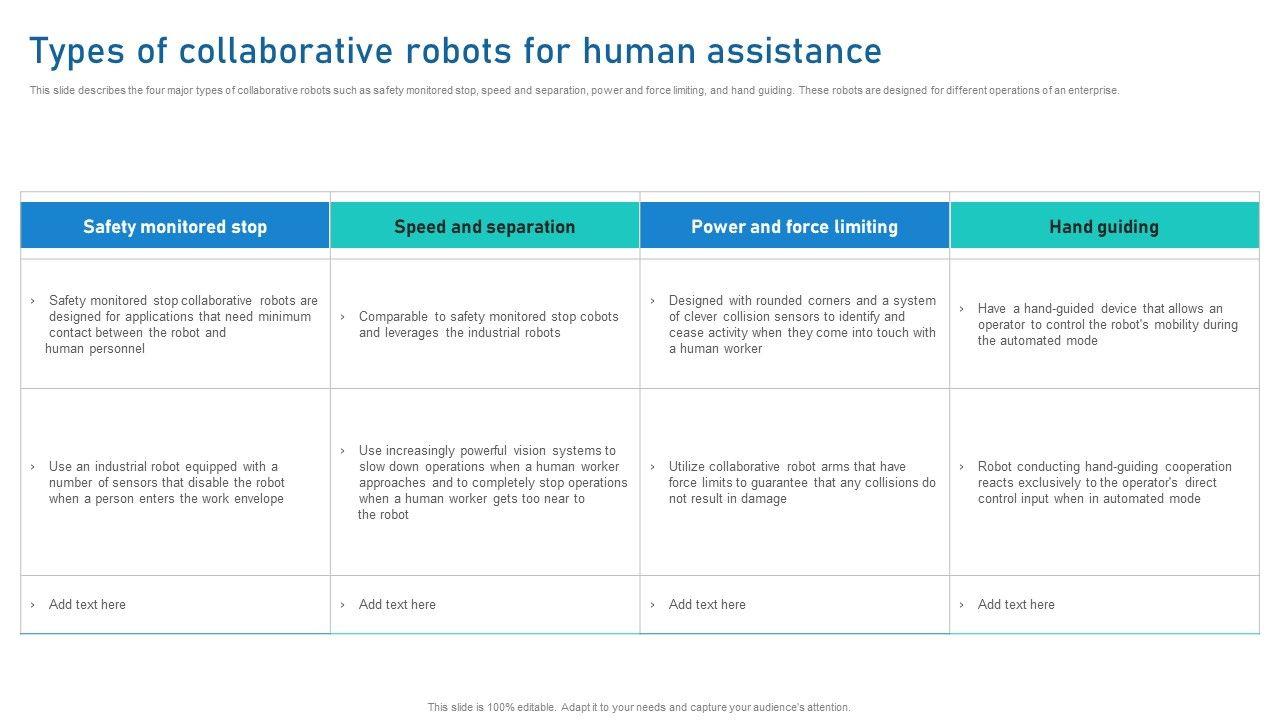 Types of collaborative robots for human assistance

This slide describes the four major types of collaborative robots such as safety monitored stop, speed and separation, power and force limiting, and hand guiding. These robots are designed for different operations of an enterprise.

| Safety monitored stop | Speed and separation | Power and force limiting | Hand guiding |
|---|---|---|---|
| › Safety monitored stop collaborative robots are designed for applications that need minimum contact between the robot and human personnel | › Comparable to safety monitored stop cobots and leverages the industrial robots | › Designed with rounded corners and a system of clever collision sensors to identify and cease activity when they come into touch with a human worker | › Have a hand-guided device that allows an operator to control the robot's mobility during the automated mode |
| › Use an industrial robot equipped with a number of sensors that disable the robot when a person enters the work envelope | › Use increasingly powerful vision systems to slow down operations when a human worker approaches and to completely stop operations when a human worker gets too near to the robot | › Utilize collaborative robot arms that have force limits to guarantee that any collisions do not result in damage | › Robot conducting hand-guiding cooperation reacts exclusively to the operator's direct control input when in automated mode |
| › Add text here | › Add text here | › Add text here | › Add text here |

This slide is 100% editable. Adapt it to your needs and capture your audience's attention.